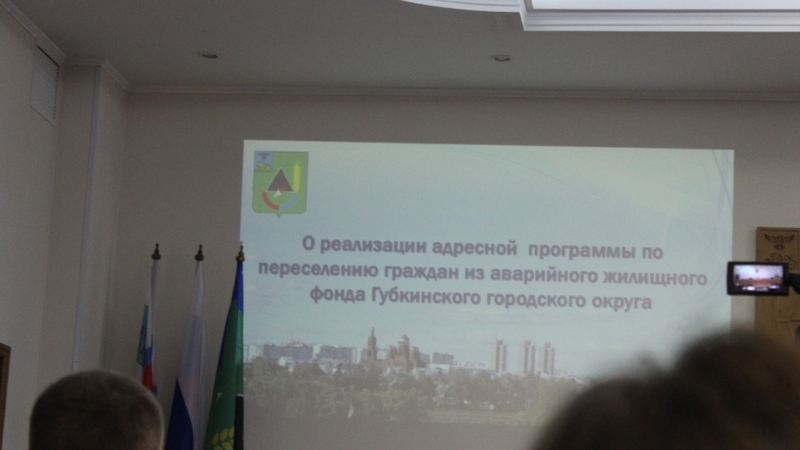 О реализации адресной программы по переселению граждан из аварийного жилищного фонда Губкинского городского округа